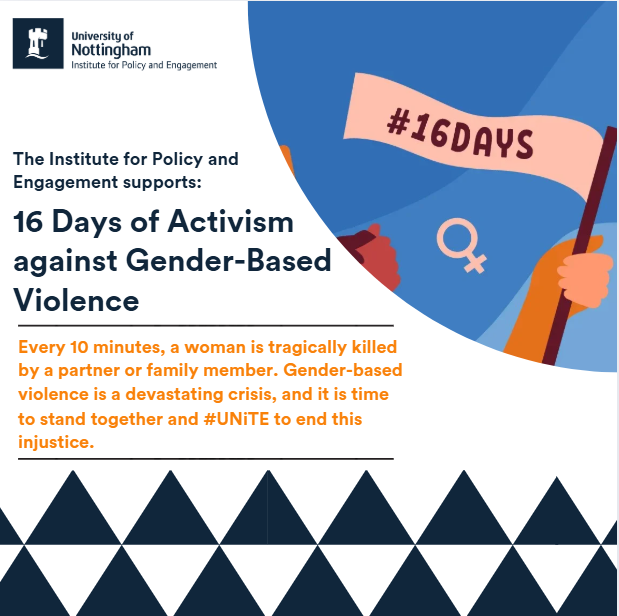 University of
Nottingham
Institute for Policy and Engagement

#16DAYS

The Institute for Policy and Engagement supports:

16 Days of Activism against Gender-Based Violence

Every 10 minutes, a woman is tragically killed by a partner or family member. Gender-based violence is a devastating crisis, and it is time to stand together and #UNiTE to end this injustice.